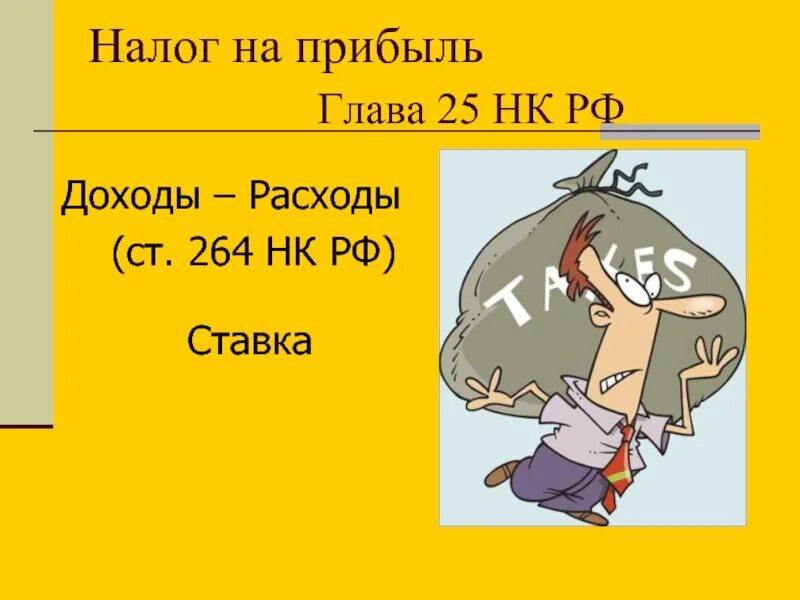 Налог на прибыль

Глава 25 НК РФ

Доходы – Расходы
(ст. 264 НК РФ)

Ставка

TAXES